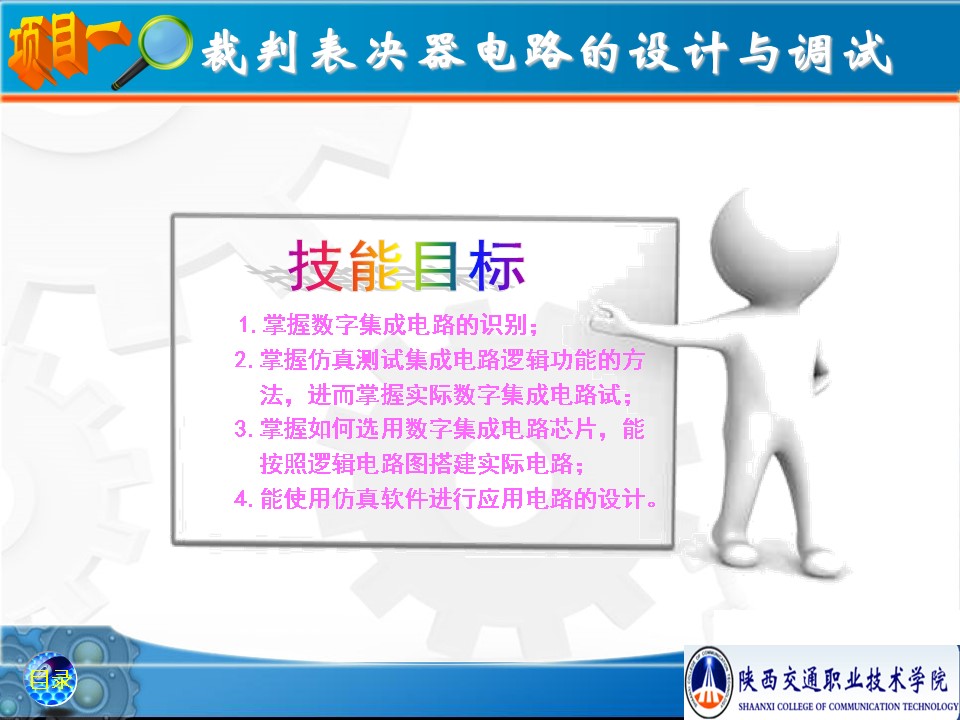 项目一 裁判表决器电路的设计与调试

技能目标

1. 掌握数字集成电路的识别；
2. 掌握仿真测试集成电路逻辑功能的方法，进而掌握实际数字集成电路试；
3. 掌握如何选用数字集成电路芯片，能按照逻辑电路图搭建实际电路；
4. 能使用仿真软件进行应用电路的设计。

目录

陕西交通职业技术学院
SHAANXI COLLEGE OF COMMUNICATION TECHNOLOGY